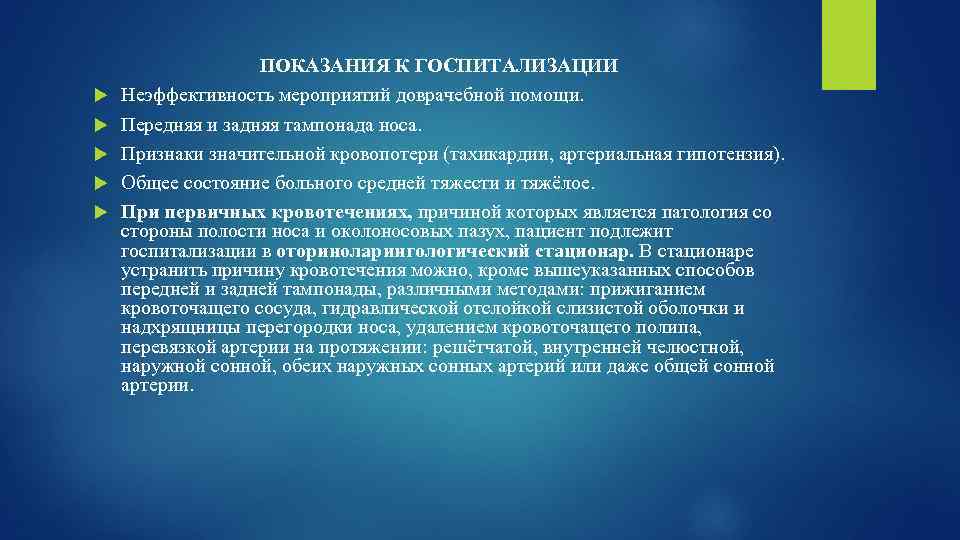 ПОКАЗАНИЯ К ГОСПИТАЛИЗАЦИИ

Неэффективность мероприятий доврачебной помощи.

Передняя и задняя тампонада носа.

Признаки значительной кровопотери (тахикардии, артериальная гипотензия).

Общее состояние больного средней тяжести и тяжёлое.

При первичных кровотечениях, причиной которых является патология со стороны полости носа и околоносовых пазух, пациент подлежит госпитализации в оториноларингологический стационар. В стационаре устранить причину кровотечения можно, кроме вышеуказанных способов передней и задней тампонады, различными методами: прижиганием кровоточащего сосуда, гидравлической отслойкой слизистой оболочки и надхрящницы перегородки носа, удалением кровоточащего полипа, перевязкой артерии на протяжении: решётчатой, внутренней челюстной, наружной сонной, обеих наружных сонных артерий или даже общей сонной артерии.